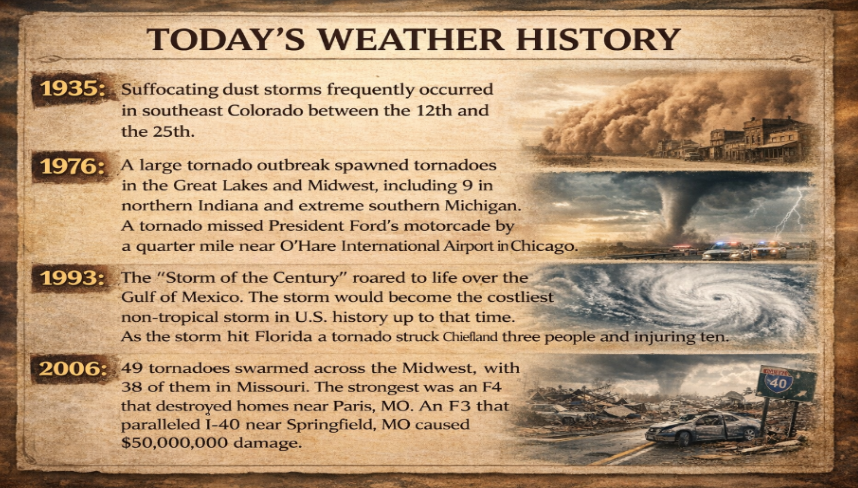 TODAY'S WEATHER HISTORY

1935: Suffocating dust storms frequently occurred in southeast Colorado between the 12th and the 25th.

1976: A large tornado outbreak spawned tornadoes in the Great Lakes and Midwest, including 9 in northern Indiana and extreme southern Michigan. A tornado missed President Ford's motorcade by a quarter mile near O'Hare International Airport in Chicago.

1993: The "Storm of the Century" roared to life over the Gulf of Mexico. The storm would become the costliest non-tropical storm in U.S. history up to that time. As the storm hit Florida a tornado struck Chiefland three people and injuring ten.

2006: 49 tornadoes swarmed across the Midwest, with 38 of them in Missouri. The strongest was an F4 that destroyed homes near Paris, MO. An F3 that paralleled I-40 near Springfield, MO caused $50,000,000 damage.

40